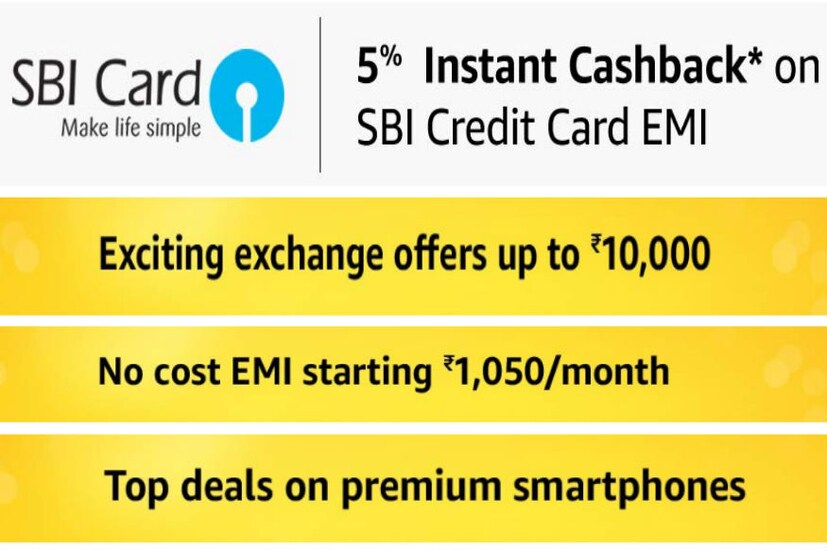 SBI Card
Make life simple

5% Instant Cashback* on SBI Credit Card EMI

Exciting exchange offers up to ₹10,000

No cost EMI starting ₹1,050/month

Top deals on premium smartphones